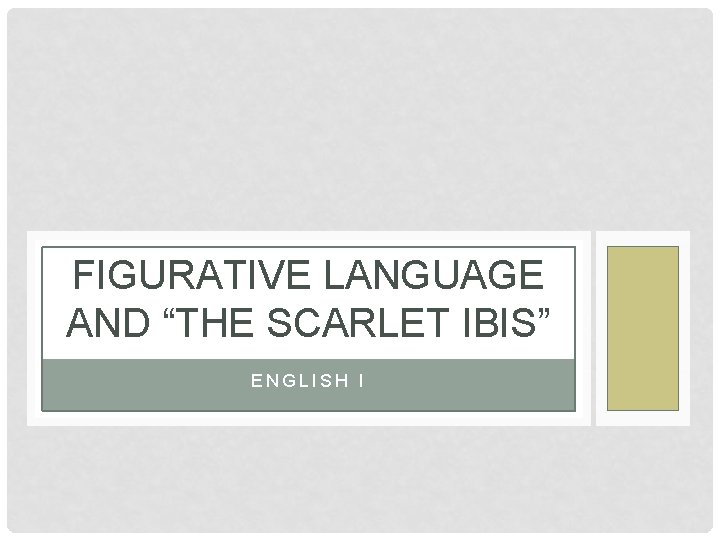 FIGURATIVE LANGUAGE AND “THE SCARLET IBIS”

ENGLISH I